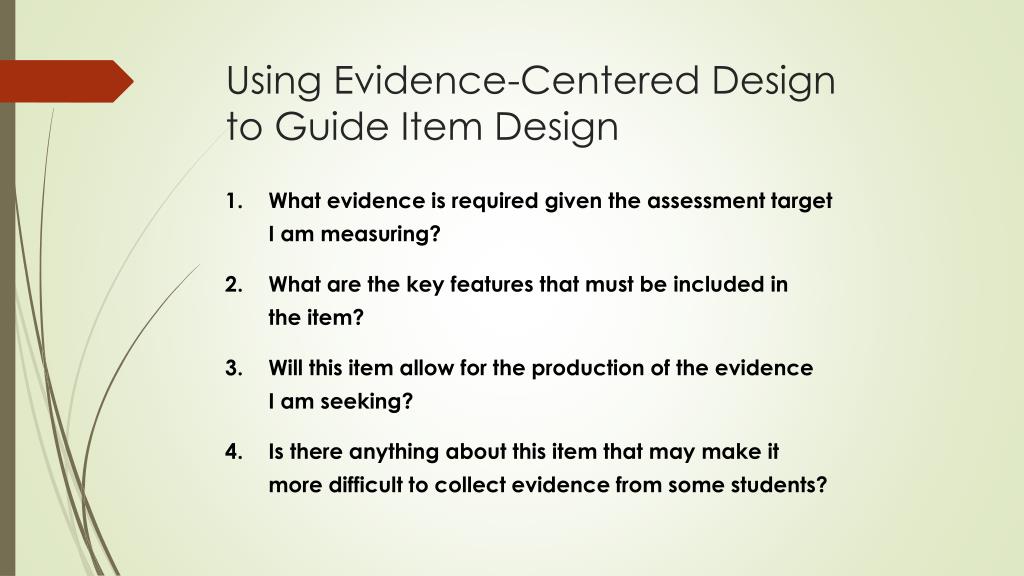 Using Evidence-Centered Design to Guide Item Design

1. What evidence is required given the assessment target I am measuring?

2. What are the key features that must be included in the item?

3. Will this item allow for the production of the evidence I am seeking?

4. Is there anything about this item that may make it more difficult to collect evidence from some students?